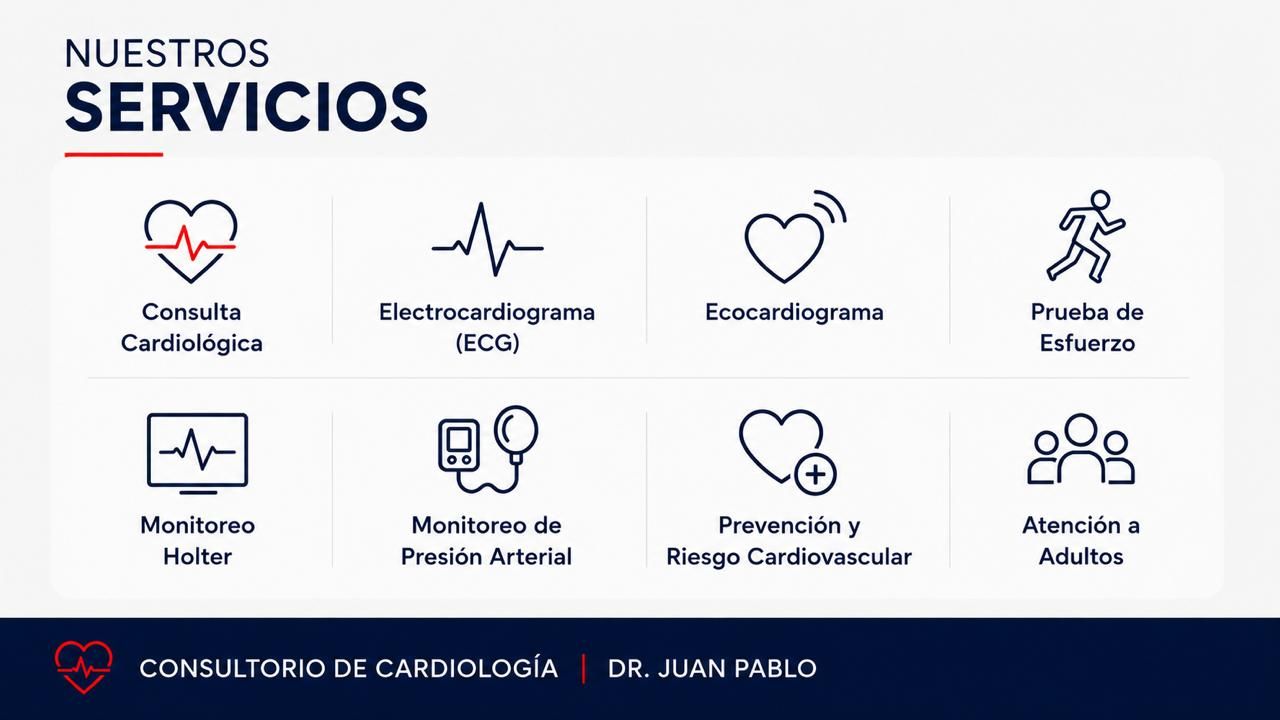 NUESTROS
SERVICIOS

Consulta Cardiológica

Electrocardiograma (ECG)

Ecocardiograma

Prueba de Esfuerzo

Monitoreo Holter

Monitoreo de Presión Arterial

Prevención y Riesgo Cardiovascular

Atención a Adultos

CONSULTORIO DE CARDIOLOGÍA | DR. JUAN PABLO